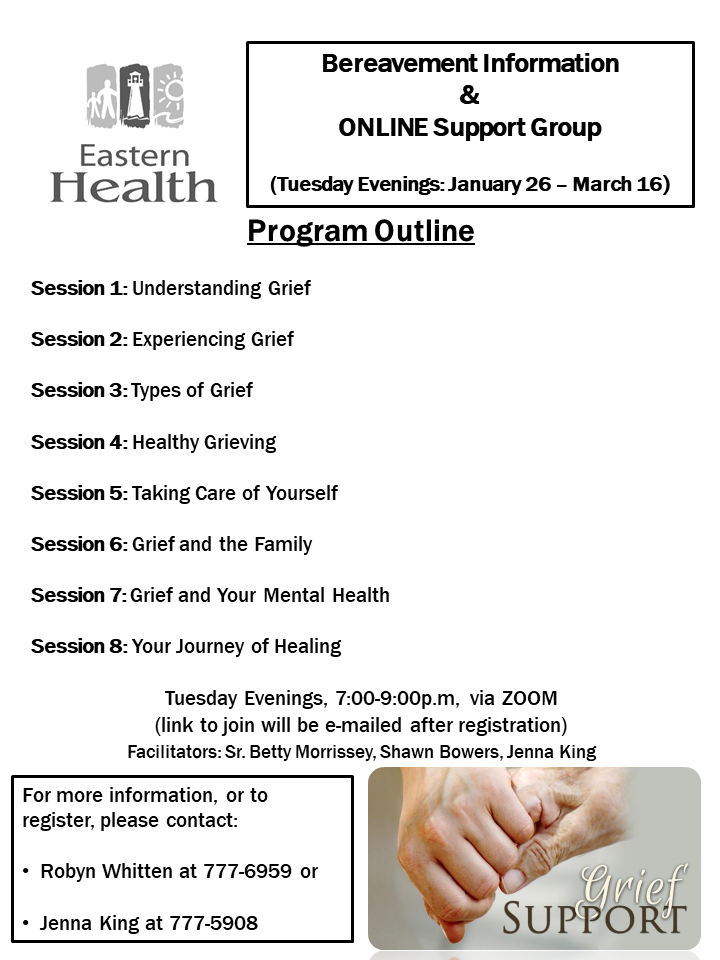 Eastern Health

Bereavement Information
&
ONLINE Support Group

(Tuesday Evenings: January 26 – March 16)

Program Outline

Session 1: Understanding Grief

Session 2: Experiencing Grief

Session 3: Types of Grief

Session 4: Healthy Grieving

Session 5: Taking Care of Yourself

Session 6: Grief and the Family

Session 7: Grief and Your Mental Health

Session 8: Your Journey of Healing

Tuesday Evenings, 7:00-9:00p.m, via ZOOM
(link to join will be e-mailed after registration)
Facilitators: Sr. Betty Morrissey, Shawn Bowers, Jenna King

For more information, or to register, please contact:

• Robyn Whitten at 777-6959 or

• Jenna King at 777-5908

Grief
SUPPORT